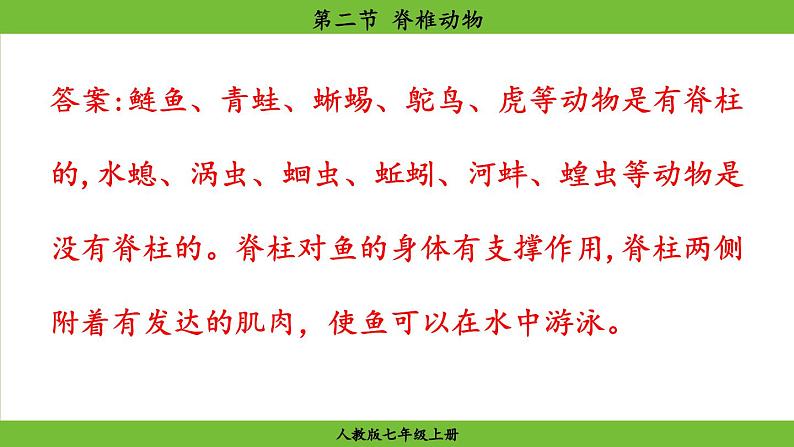 第二节 脊椎动物

答案:鲢鱼、青蛙、蜥蜴、鸵鸟、虎等动物是有脊柱的,水螅、涡虫、蛔虫、蚯蚓、河蚌、蝗虫等动物是没有脊柱的。脊柱对鱼的身体有支撑作用,脊柱两侧附着有发达的肌肉,使鱼可以在水中游泳。

人教版七年级上册